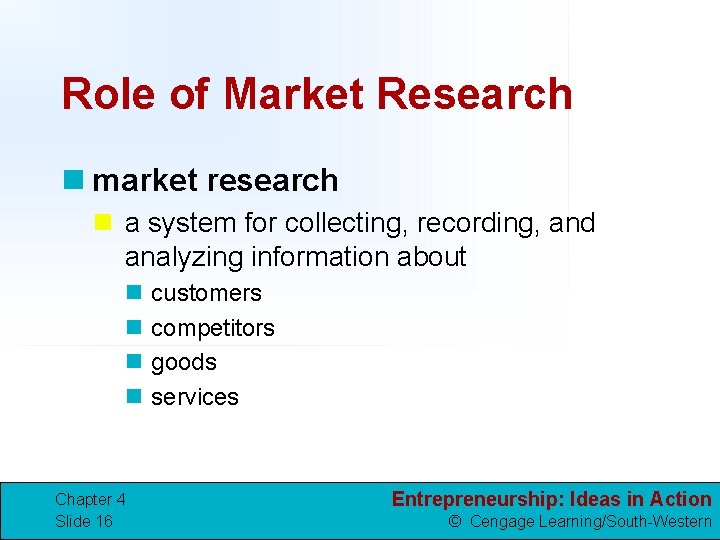 Role of Market Research

market research

a system for collecting, recording, and analyzing information about

customers

competitors

goods

services

Chapter 4
Slide 16

Entrepreneurship: Ideas in Action
© Cengage Learning/South-Western